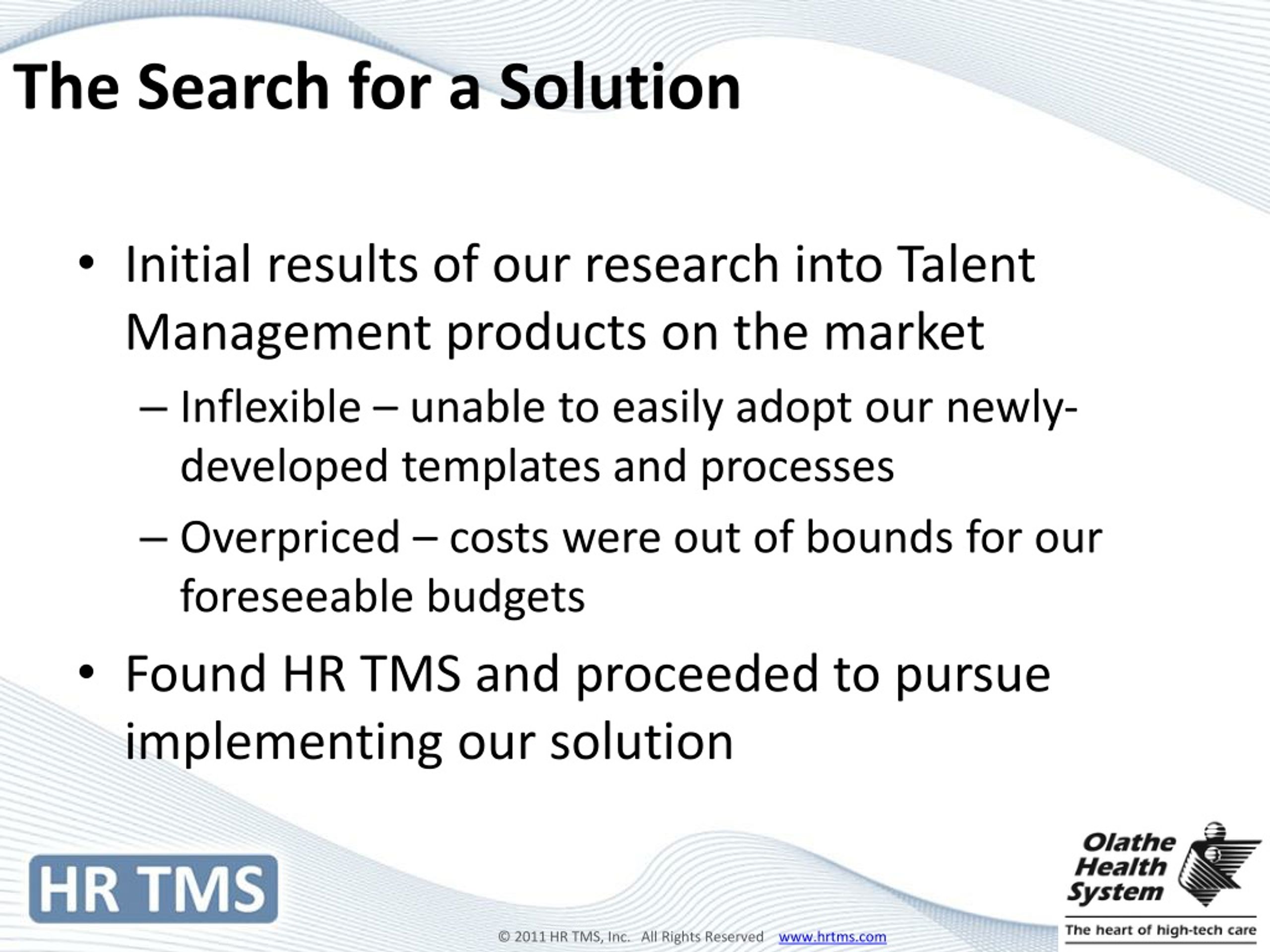 The Search for a Solution

• Initial results of our research into Talent Management products on the market

– Inflexible – unable to easily adopt our newly-developed templates and processes

– Overpriced – costs were out of bounds for our foreseeable budgets

• Found HR TMS and proceeded to pursue implementing our solution

HR TMS

© 2011 HR TMS, Inc. All Rights Reserved www.hrtms.com

Olathe Health System

The heart of high-tech care